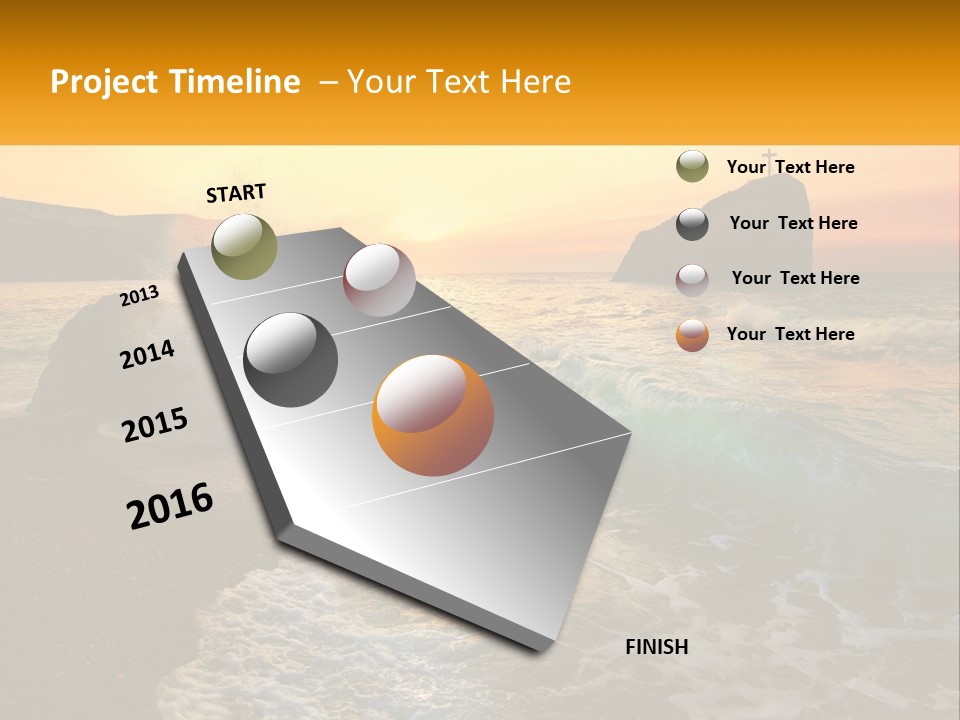 Project Timeline – Your Text Here

START

2013

2014

2015

2016

FINISH

Your Text Here

Your Text Here

Your Text Here

Your Text Here